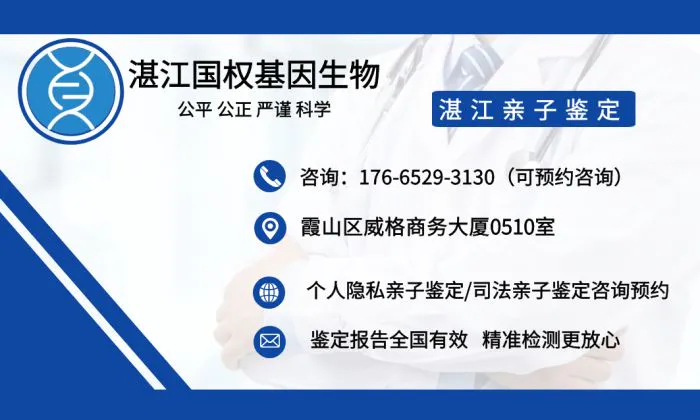 湛江国权基因生物

公平 公正 严谨 科学

湛江亲子鉴定

咨询：176-6529-3130（可预约咨询）

霞山区威格商务大厦0510室

个人隐私亲子鉴定/司法亲子鉴定咨询预约

鉴定报告全国有效 精准检测更放心